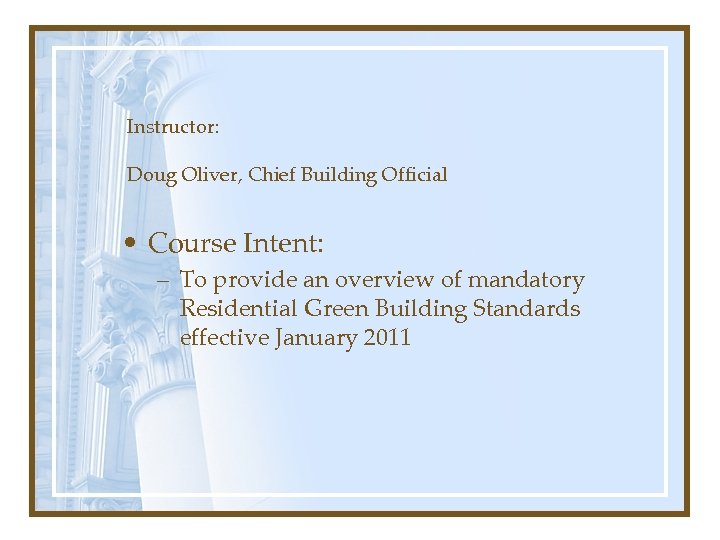 Instructor:

Doug Oliver, Chief Building Official

• Course Intent:

– To provide an overview of mandatory Residential Green Building Standards effective January 2011